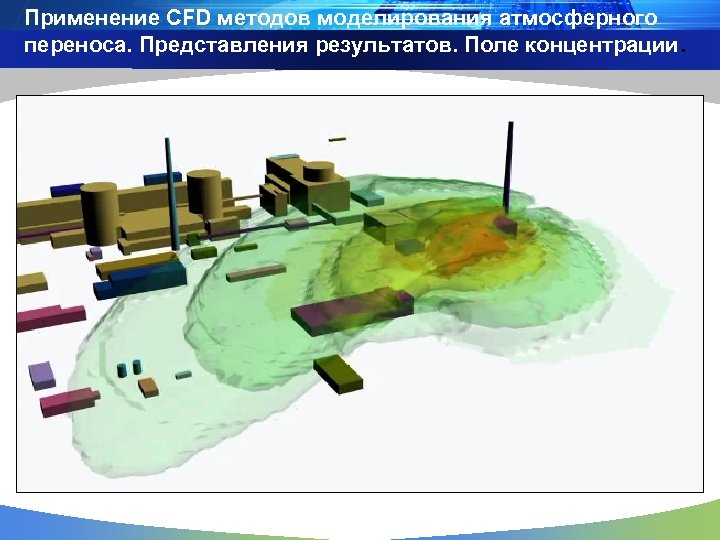 Применение CFD методов моделирования атмосферного переноса. Представления результатов. Поле концентрации.